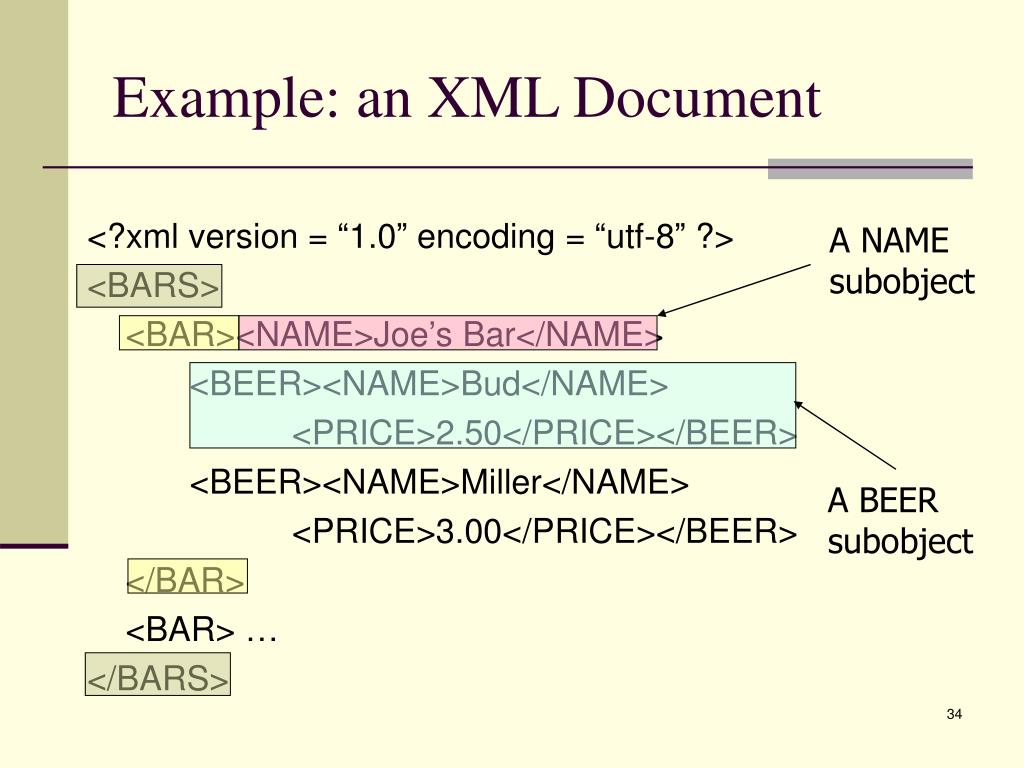 Example: an XML Document

<?xml version = “1.0” encoding = “utf-8” ?>
<BARS>
<BAR><NAME>Joe’s Bar</NAME>
<BEER><NAME>Bud</NAME>
<PRICE>2.50</PRICE></BEER>
<BEER><NAME>Miller</NAME>
<PRICE>3.00</PRICE></BEER>
</BAR>
<BAR> …
</BARS>

A NAME subobject

A BEER subobject

34